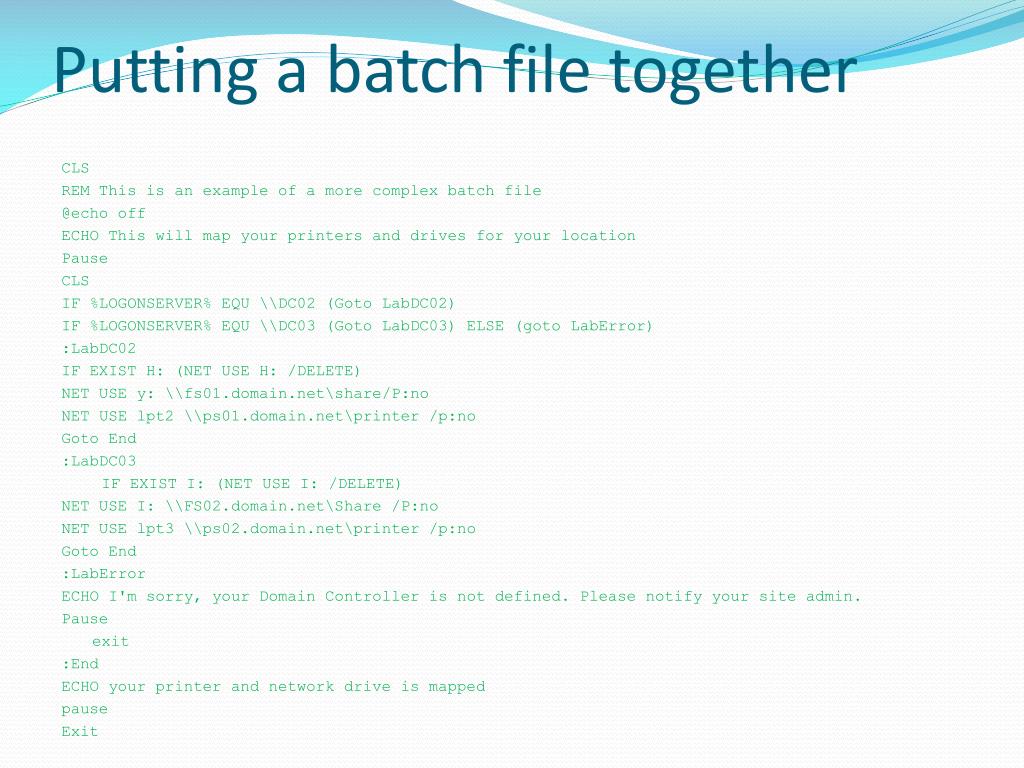 Putting a batch file together

CLS
REM This is an example of a more complex batch file
@echo off
ECHO This will map your printers and drives for your location
Pause
CLS
IF %LOGONSERVER% EQU \\DC02 (Goto LabDC02)
IF %LOGONSERVER% EQU \\DC03 (Goto LabDC03) ELSE (goto LabError)
:LabDC02
IF EXIST H: (NET USE H: /DELETE)
NET USE y: \\fs01.domain.net\share/P:no
NET USE lpt2 \\ps01.domain.net\printer /p:no
Goto End
:LabDC03
    IF EXIST I: (NET USE I: /DELETE)
NET USE I: \\FS02.domain.net\Share /P:no
NET USE lpt3 \\ps02.domain.net\printer /p:no
Goto End
:LabError
ECHO I'm sorry, your Domain Controller is not defined. Please notify your site admin.
Pause
   exit
:End
ECHO your printer and network drive is mapped
pause
Exit